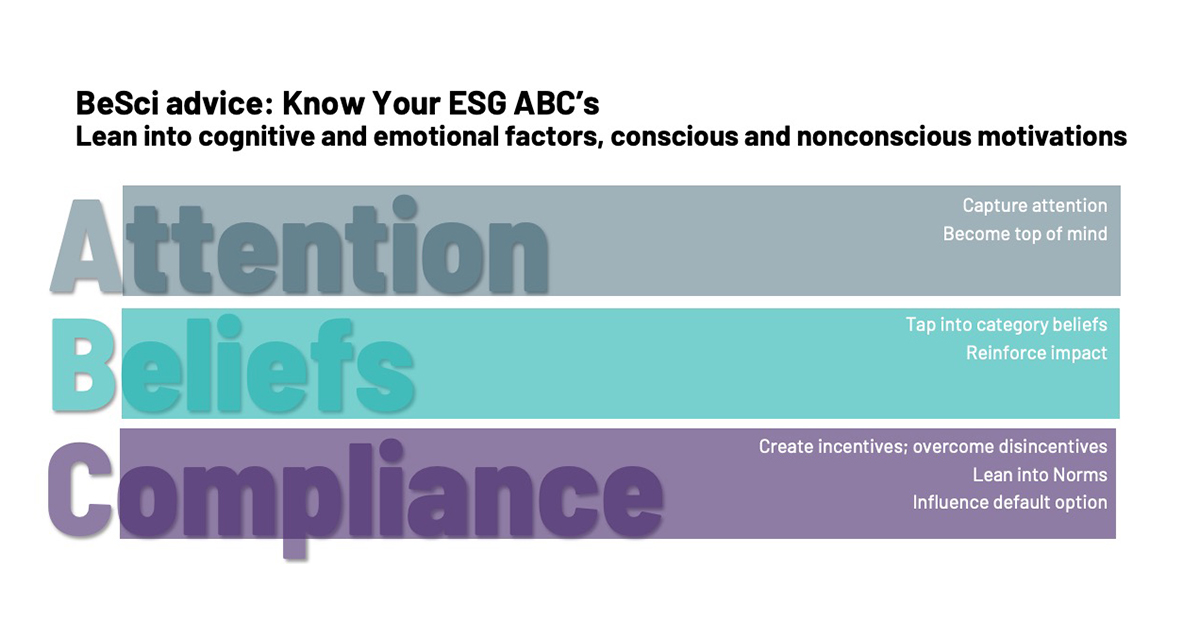 BeSci advice: Know Your ESG ABC's
Lean into cognitive and emotional factors, conscious and nonconscious motivations

Attention

Capture attention
Become top of mind

Beliefs

Tap into category beliefs
Reinforce impact

Compliance

Create incentives; overcome disincentives
Lean into Norms
Influence default option